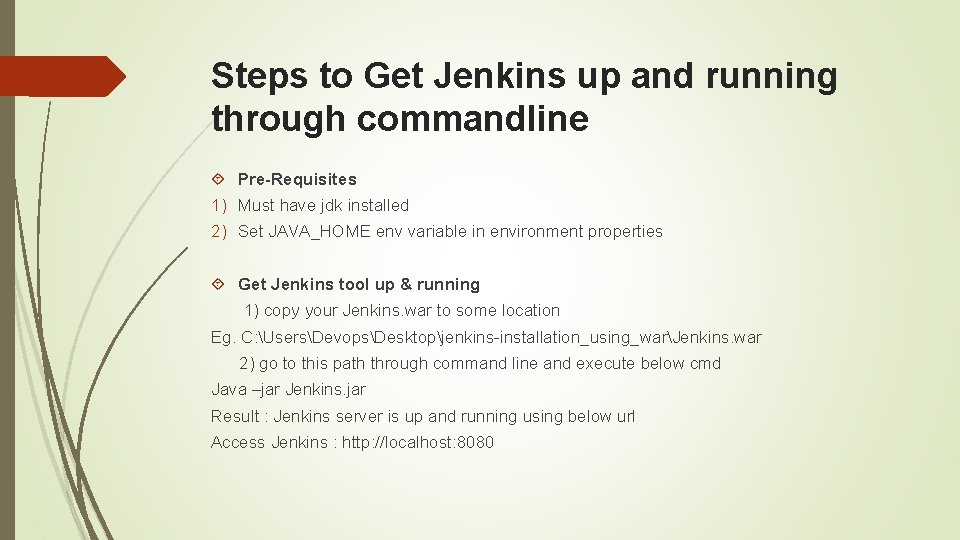 Steps to Get Jenkins up and running through commandline

Pre-Requisites
1) Must have jdk installed
2) Set JAVA_HOME env variable in environment properties

Get Jenkins tool up & running
1) copy your Jenkins.war to some location
Eg. C:\Users\Devops\Desktop\jenkins-installation_using_war\Jenkins.war
2) go to this path through command line and execute below cmd
Java –jar Jenkins.jar
Result : Jenkins server is up and running using below url
Access Jenkins : http://localhost:8080